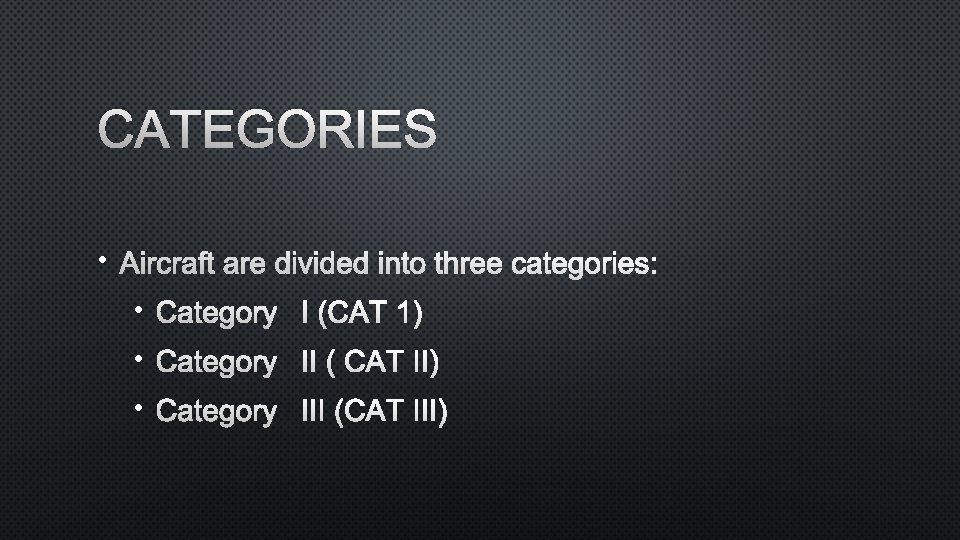 CATEGORIES

• Aircraft are divided into three categories:
  • Category I (CAT 1)
  • Category II ( CAT II)
  • Category III (CAT III)